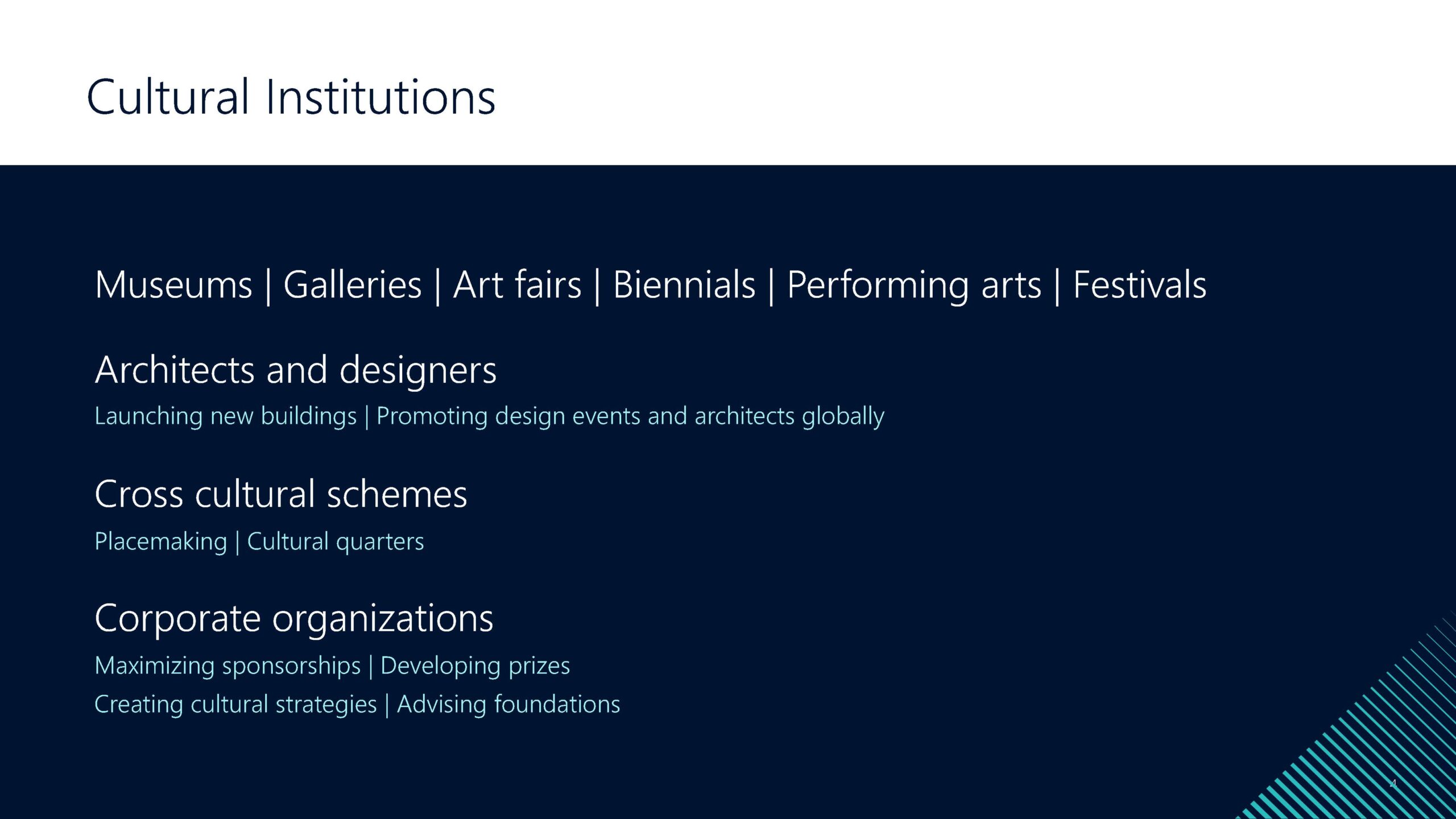 Cultural Institutions

Museums | Galleries | Art fairs | Biennials | Performing arts | Festivals

Architects and designers

Launching new buildings | Promoting design events and architects globally

Cross cultural schemes

Placemaking | Cultural quarters

Corporate organizations

Maximizing sponsorships | Developing prizes

Creating cultural strategies | Advising foundations

4